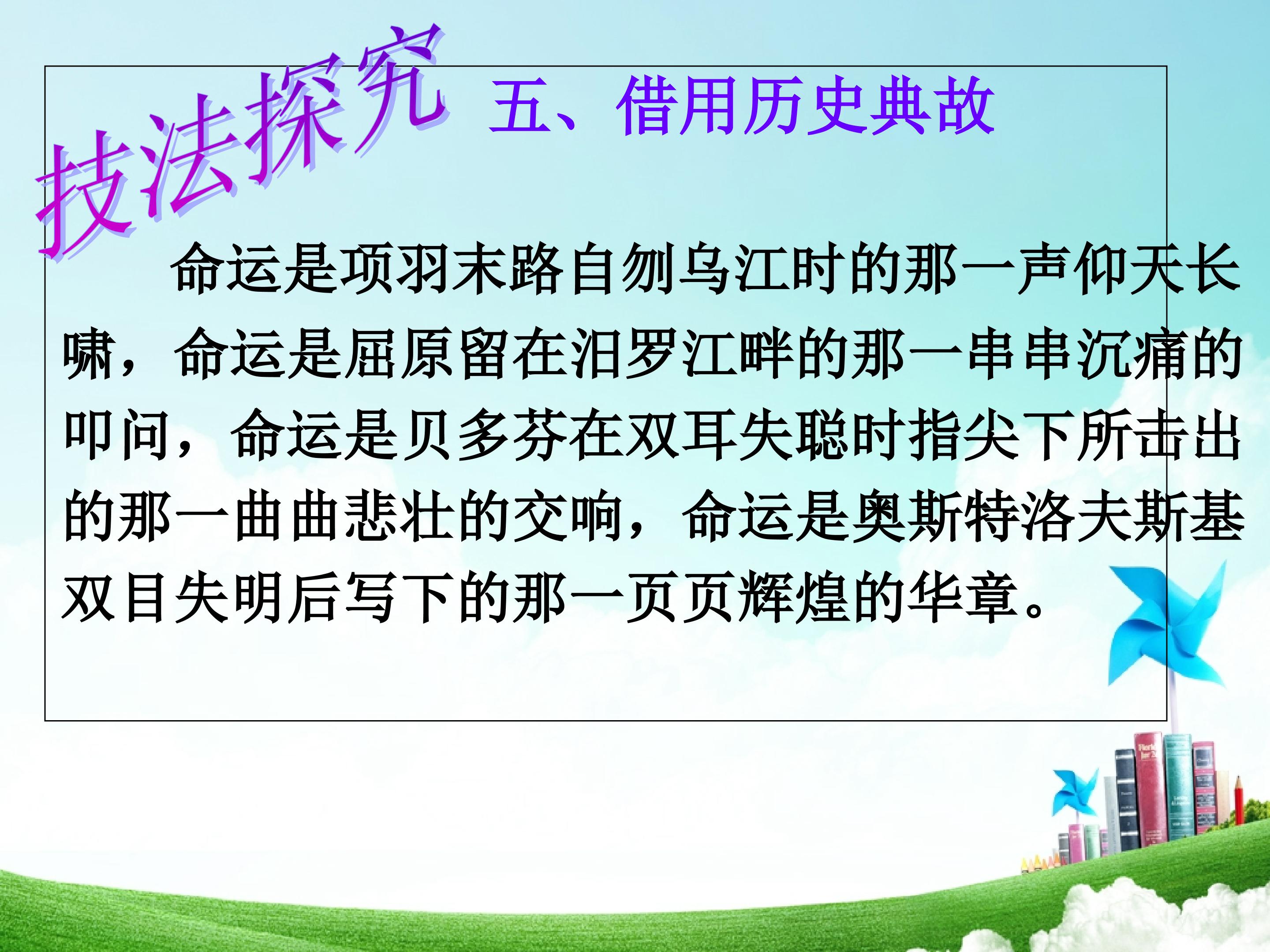 技法探究

五、借用历史典故

命运是项羽末路自刎乌江时的那一声仰天长啸，命运是屈原留在汨罗江畔的那一串串沉痛的叩问，命运是贝多芬在双耳失聪时指尖下所击出的那一曲曲悲壮的交响，命运是奥斯特洛夫斯基双目失明后写下的那一页页辉煌的华章。